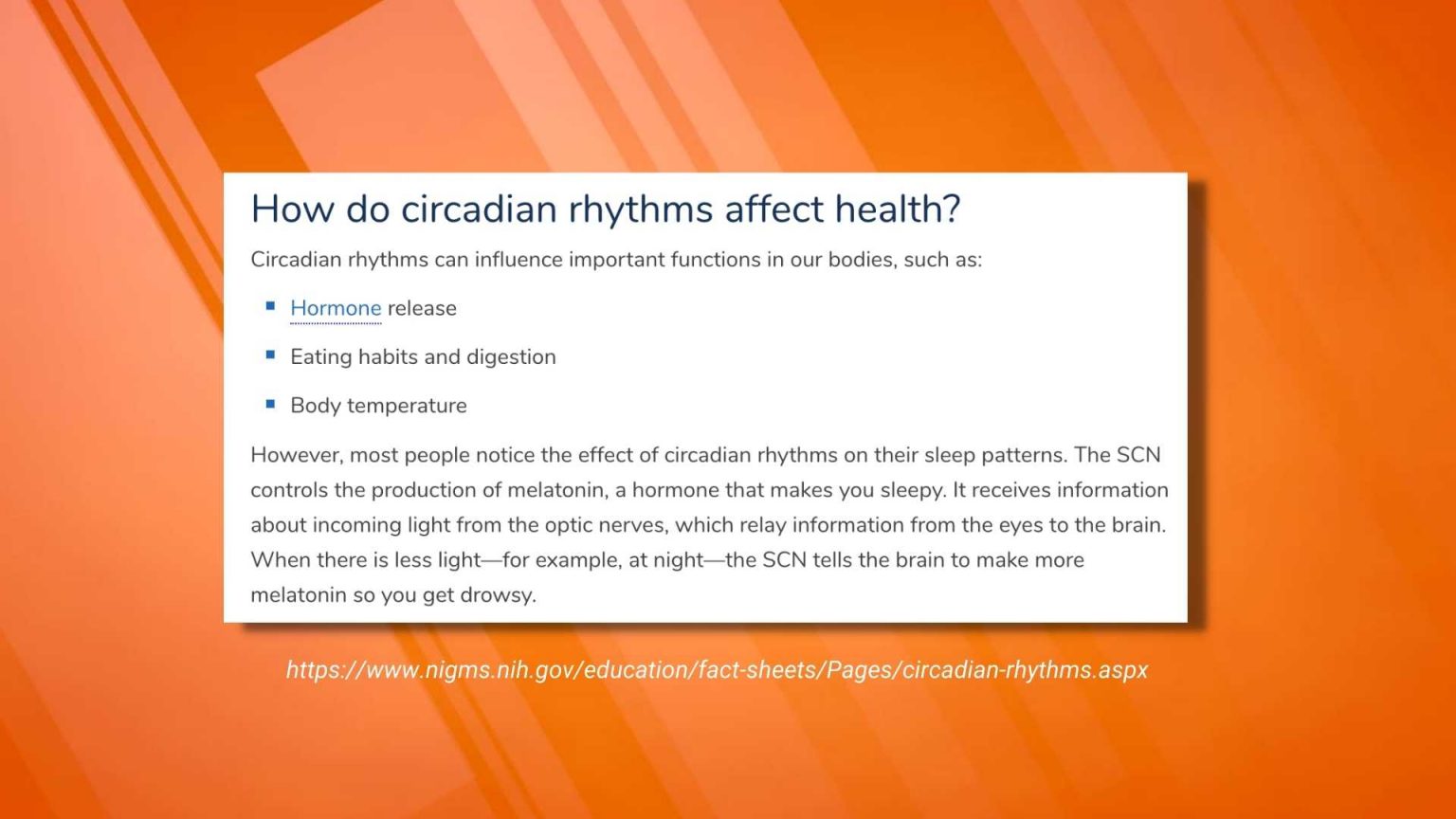 How do circadian rhythms affect health?

Circadian rhythms can influence important functions in our bodies, such as:

- Hormone release
- Eating habits and digestion
- Body temperature

However, most people notice the effect of circadian rhythms on their sleep patterns. The SCN controls the production of melatonin, a hormone that makes you sleepy. It receives information about incoming light from the optic nerves, which relay information from the eyes to the brain. When there is less light—for example, at night—the SCN tells the brain to make more melatonin so you get drowsy.

https://www.nigms.nih.gov/education/fact-sheets/Pages/circadian-rhythms.aspx